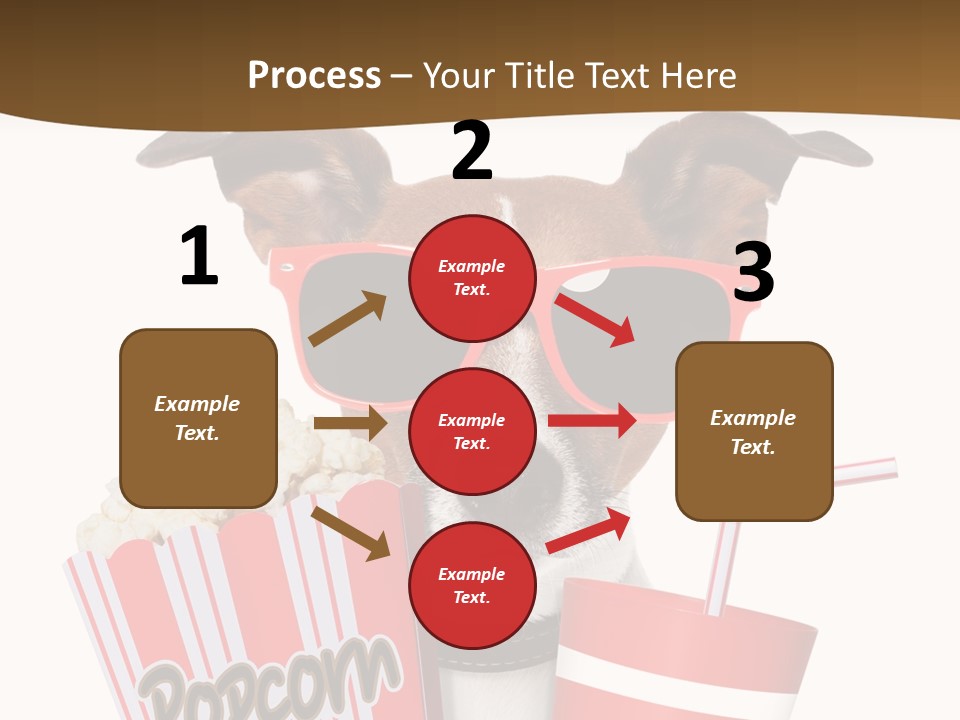 Process – Your Title Text Here

1

Example Text.

2

Example Text.

Example Text.

Example Text.

3

Example Text.

POPCORN